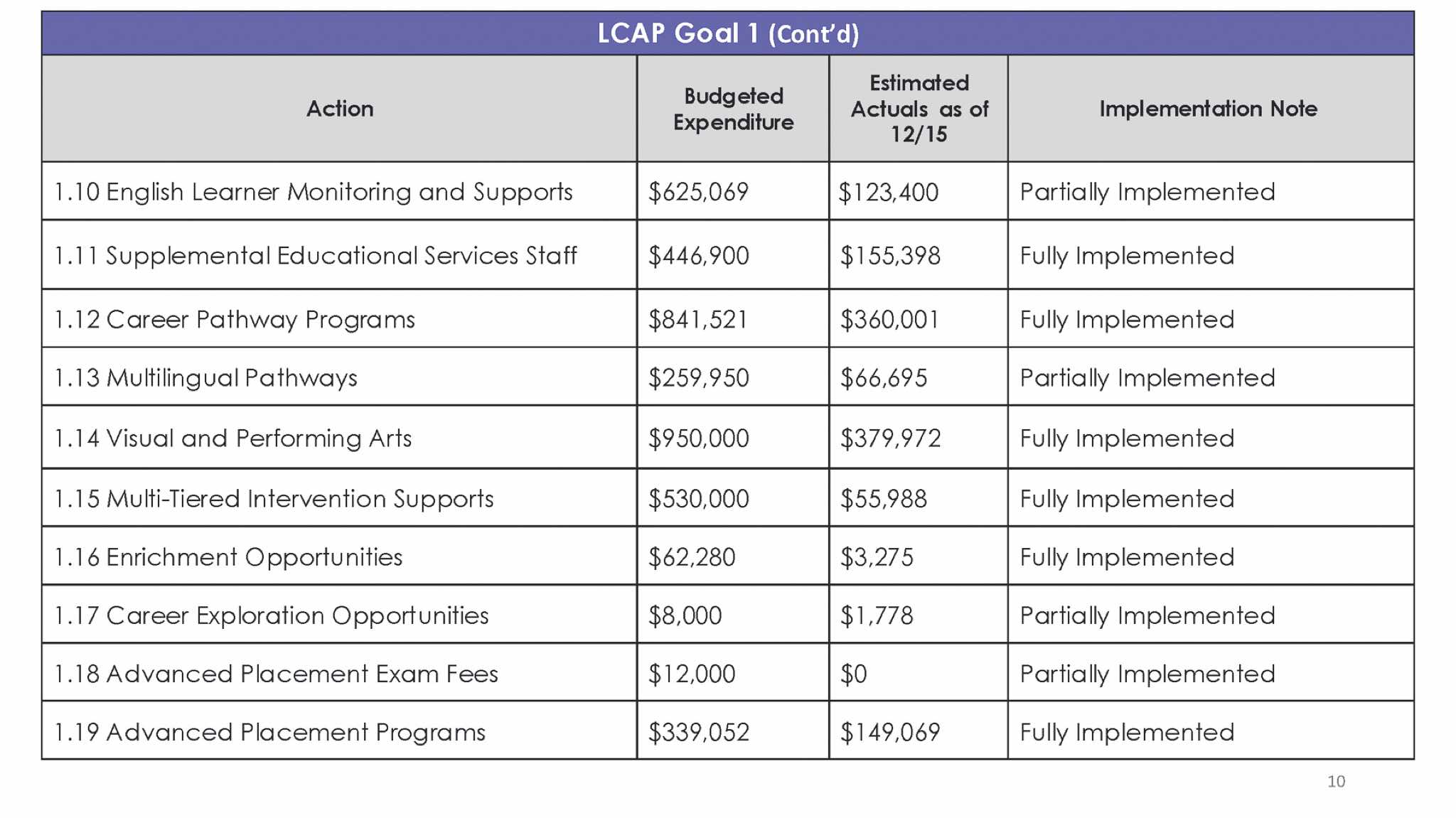 LCAP Goal 1 (Cont'd)

| Action | Budgeted Expenditure | Estimated Actuals as of 12/15 | Implementation Note |
|---|---|---|---|
| 1.10 English Learner Monitoring and Supports | \$625,069 | \$123,400 | Partially Implemented |
| 1.11 Supplemental Educational Services Staff | \$446,900 | \$155,398 | Fully Implemented |
| 1.12 Career Pathway Programs | \$841,521 | \$360,001 | Fully Implemented |
| 1.13 Multilingual Pathways | \$259,950 | \$66,695 | Partially Implemented |
| 1.14 Visual and Performing Arts | \$950,000 | \$379,972 | Fully Implemented |
| 1.15 Multi-Tiered Intervention Supports | \$530,000 | \$55,988 | Fully Implemented |
| 1.16 Enrichment Opportunities | \$62,280 | \$3,275 | Fully Implemented |
| 1.17 Career Exploration Opportunities | \$8,000 | \$1,778 | Partially Implemented |
| 1.18 Advanced Placement Exam Fees | \$12,000 | \$0 | Partially Implemented |
| 1.19 Advanced Placement Programs | \$339,052 | \$149,069 | Fully Implemented |

10